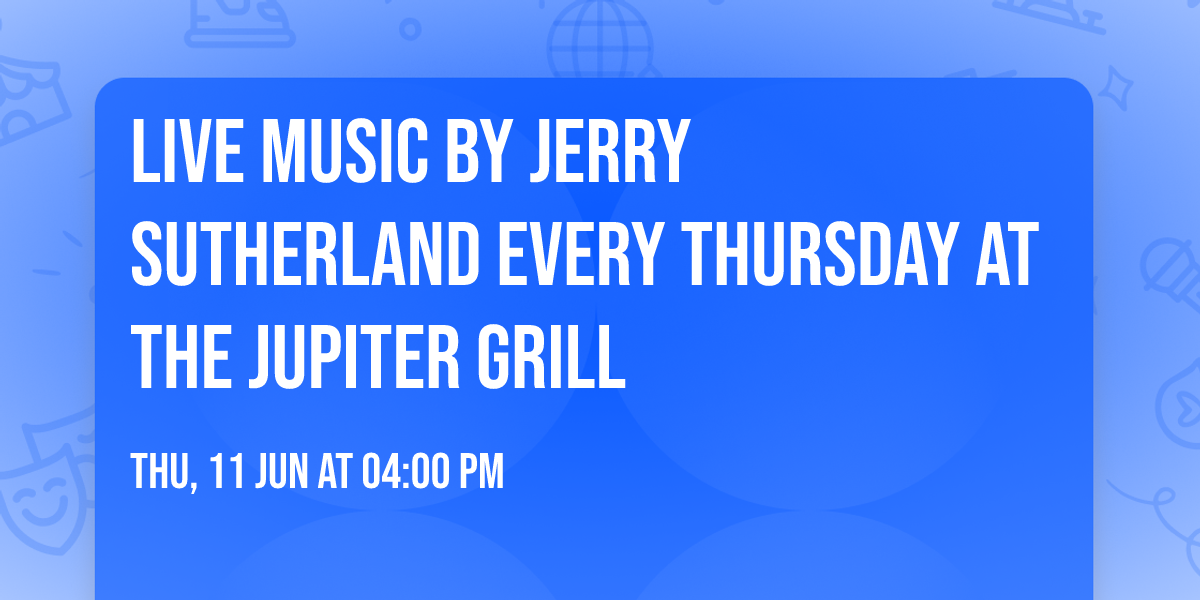 LIVE MUSIC BY JERRY SUTHERLAND EVERY THURSDAY AT THE JUPITER GRILL

THU, 11 JUN AT 04:00 PM